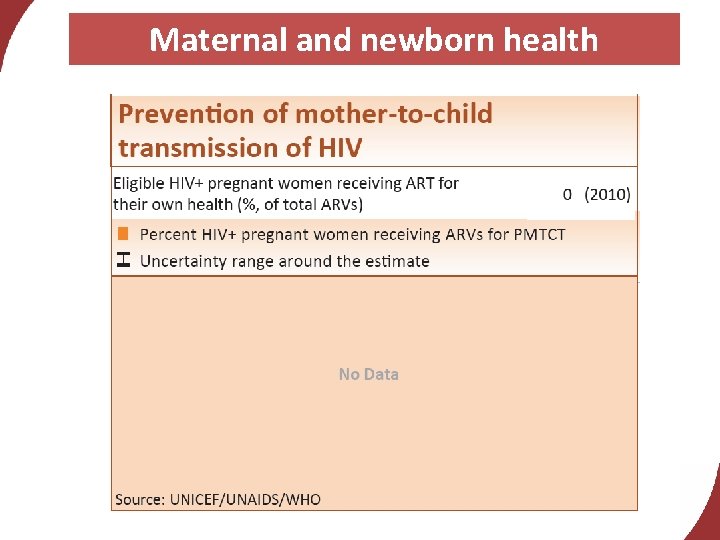 Maternal and newborn health

Prevention of mother-to-child transmission of HIV

Eligible HIV+ pregnant women receiving ART for their own health (%, of total ARVs) 0 (2010)

Percent HIV+ pregnant women receiving ARVs for PMTCT

Uncertainty range around the estimate

No Data

Source: UNICEF/UNAIDS/WHO